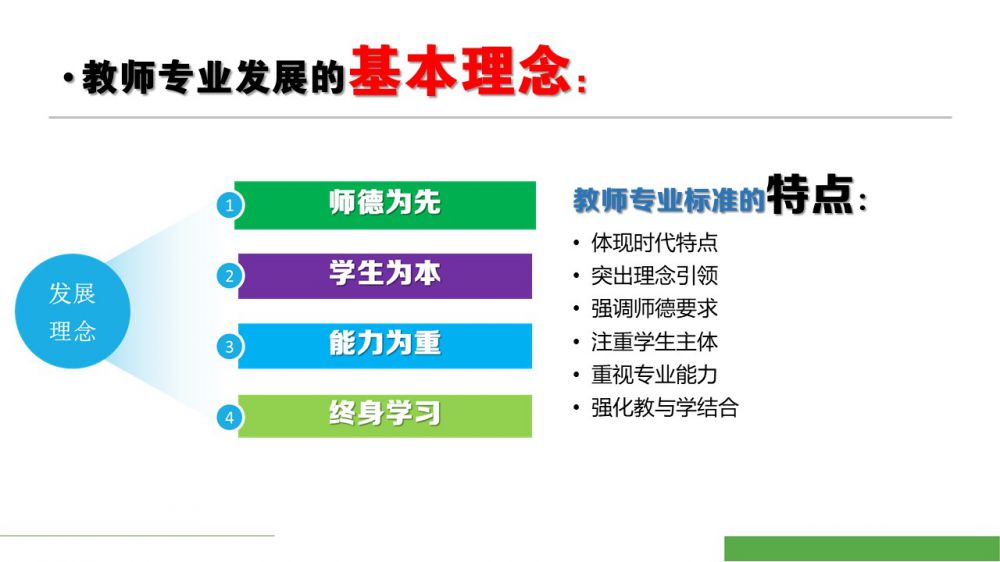 • 教师专业发展的基本理念：

发展理念

1 师德为先
2 学生为本
3 能力为重
4 终身学习

教师专业标准的特点：

• 体现时代特点
• 突出理念引领
• 强调师德要求
• 注重学生主体
• 重视专业能力
• 强化教与学结合